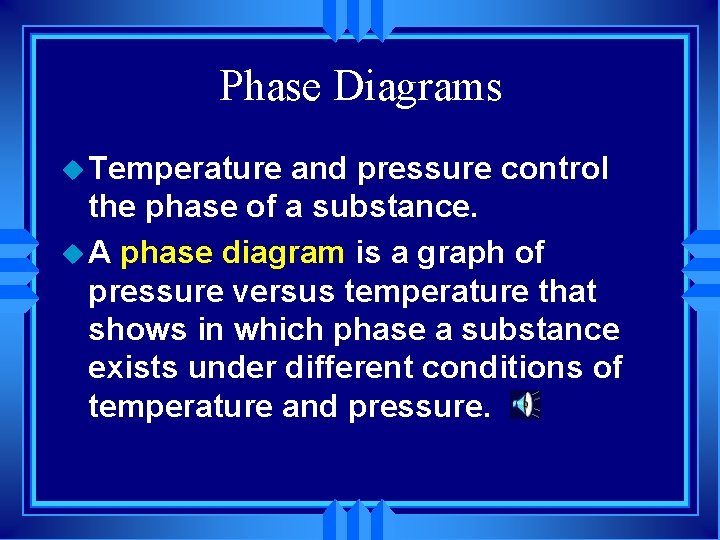 Phase Diagrams

Temperature and pressure control the phase of a substance.

A phase diagram is a graph of pressure versus temperature that shows in which phase a substance exists under different conditions of temperature and pressure.